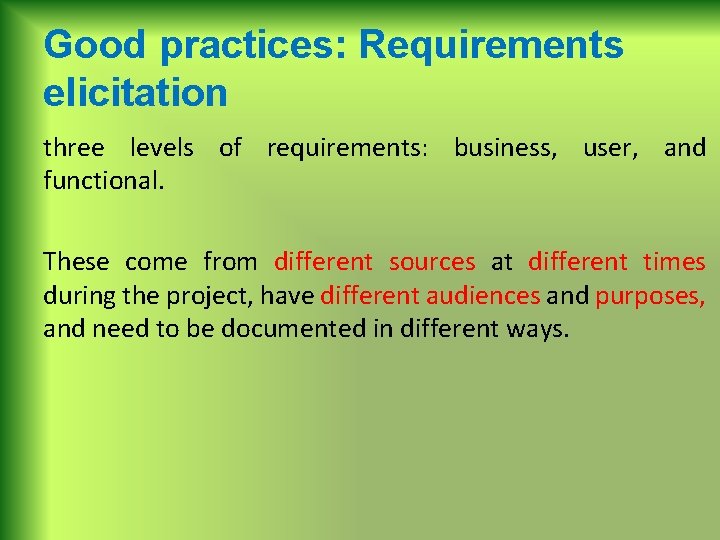 Good practices: Requirements elicitation

three levels of requirements: business, user, and functional.

These come from different sources at different times during the project, have different audiences and purposes, and need to be documented in different ways.